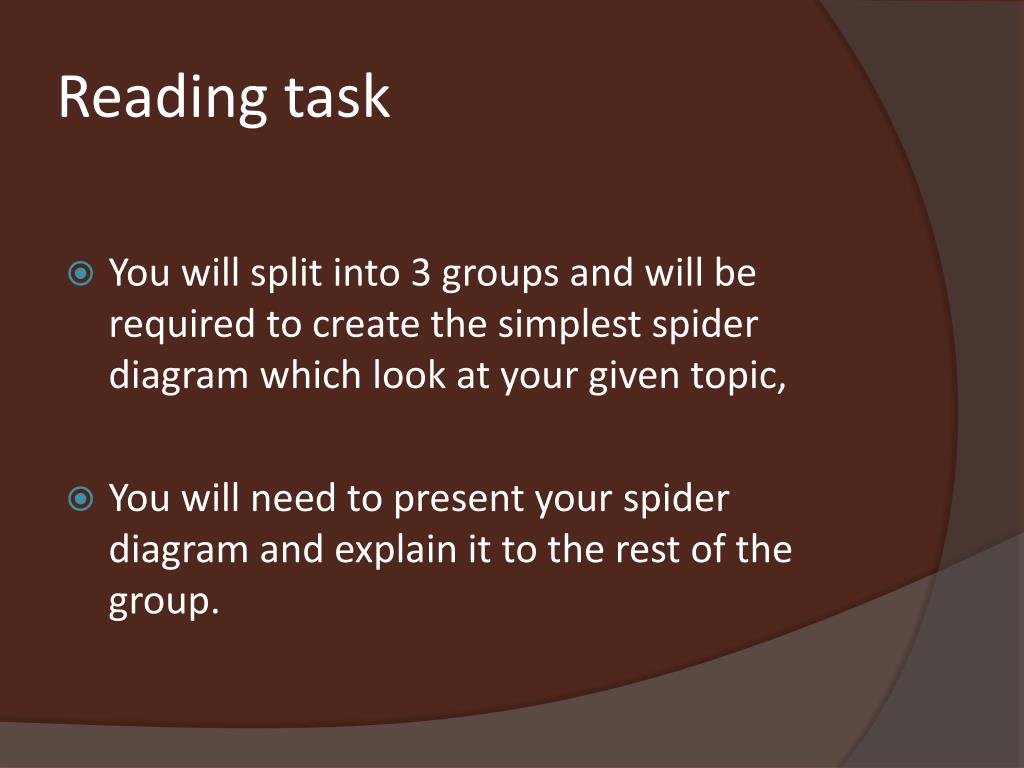 Reading task

You will split into 3 groups and will be required to create the simplest spider diagram which look at your given topic,

You will need to present your spider diagram and explain it to the rest of the group.